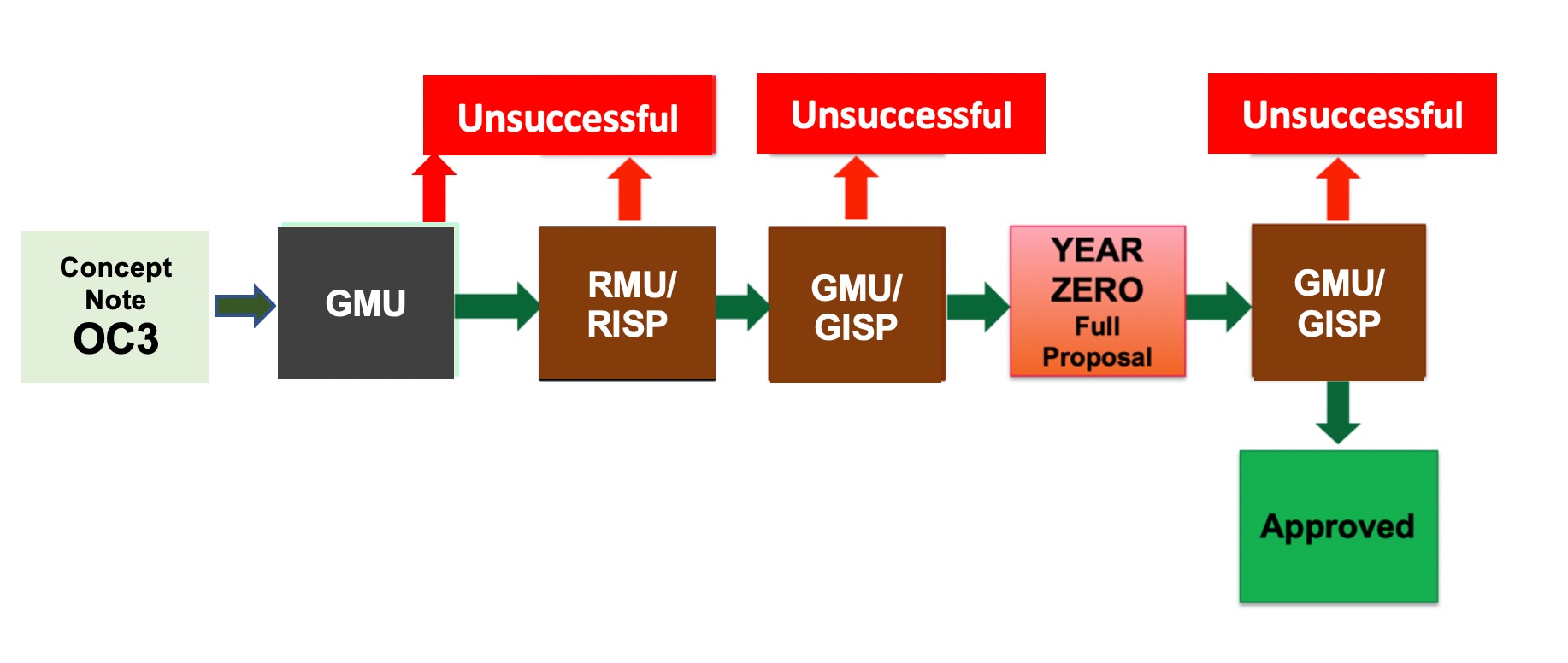 Unsuccessful

Unsuccessful

Unsuccessful

Concept Note OC3

GMU

RMU/ RISP

GMU/ GISP

YEAR ZERO Full Proposal

GMU/ GISP

Approved